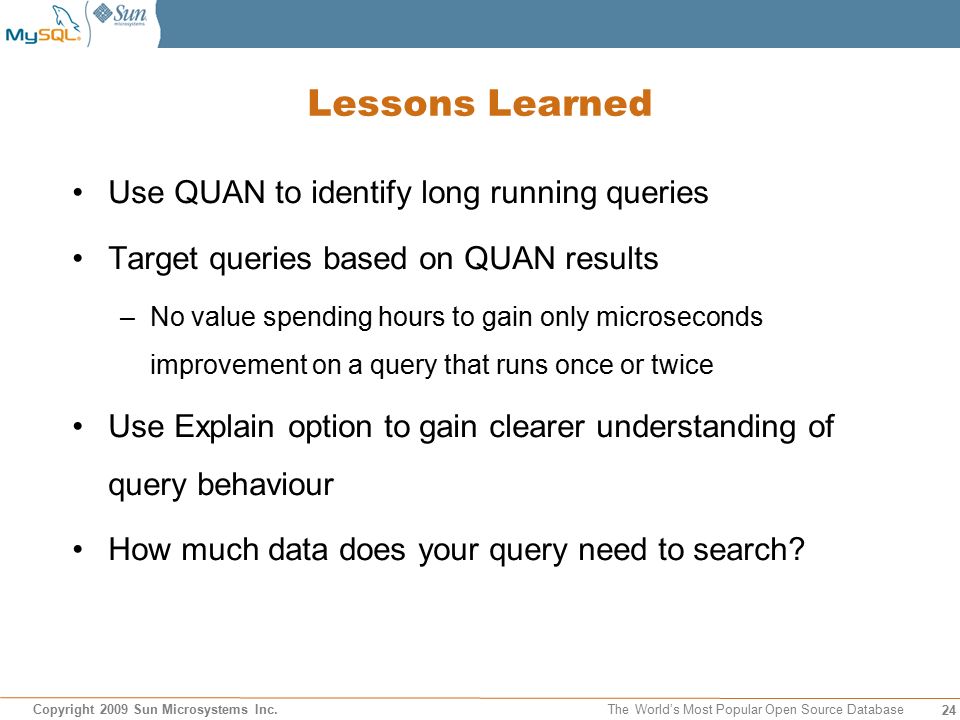 MySQL Sun microsystems

Lessons Learned

• Use QUAN to identify long running queries

• Target queries based on QUAN results

– No value spending hours to gain only microseconds improvement on a query that runs once or twice

• Use Explain option to gain clearer understanding of query behaviour

• How much data does your query need to search?

Copyright 2009 Sun Microsystems Inc.

The World's Most Popular Open Source Database 24